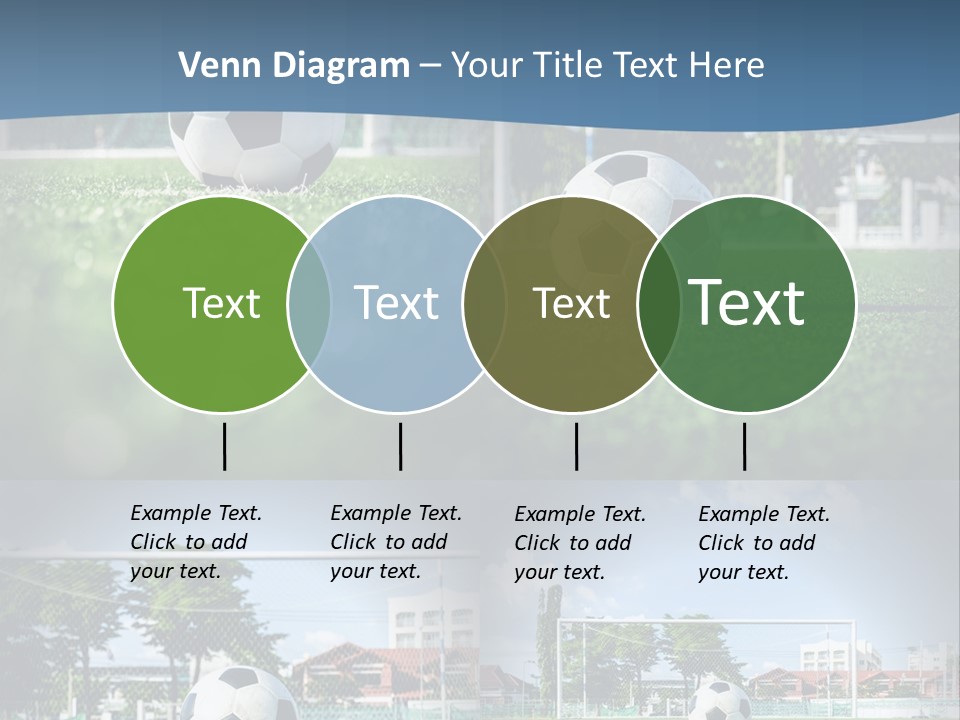 Venn Diagram – Your Title Text Here

Text

Text

Text

Text

Example Text. Click to add your text.

Example Text. Click to add your text.

Example Text. Click to add your text.

Example Text. Click to add your text.